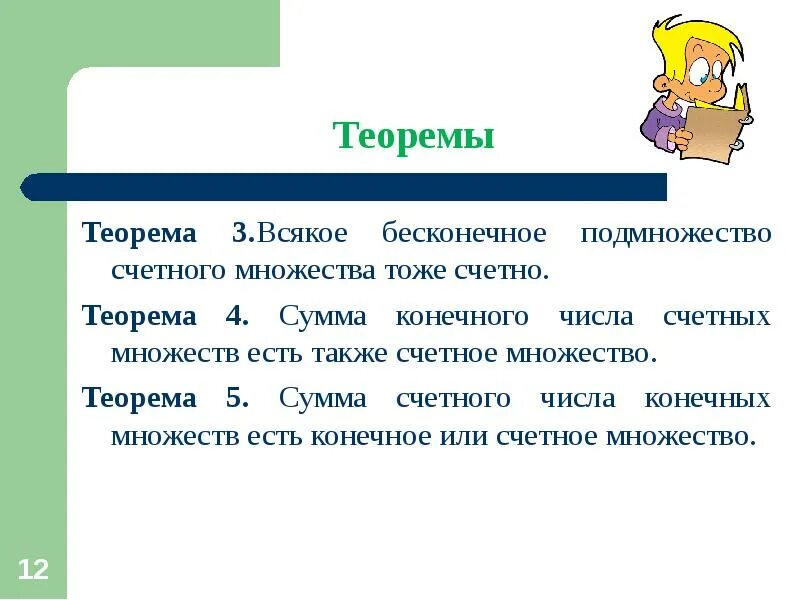 Теоремы

Теорема 3.Всякое бесконечное подмножество счетного множества тоже счетно.

Теорема 4. Сумма конечного числа счетных множеств есть также счетное множество.

Теорема 5. Сумма счетного числа конечных множеств есть конечное или счетное множество.

12